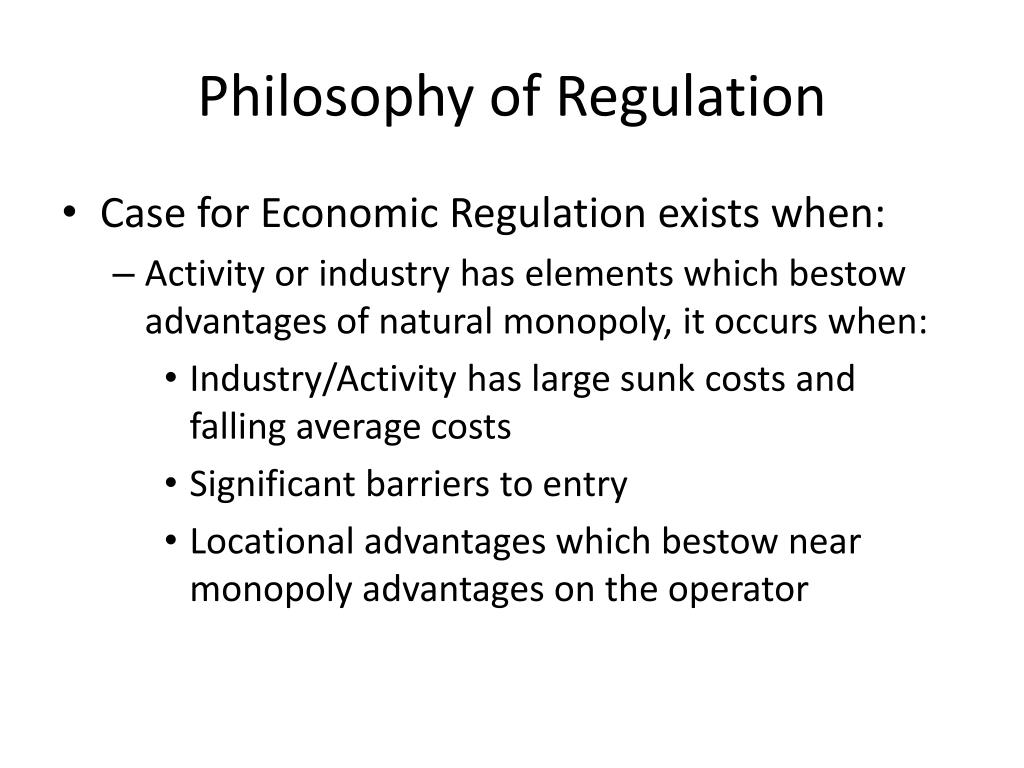 Philosophy of Regulation

• Case for Economic Regulation exists when:
– Activity or industry has elements which bestow advantages of natural monopoly, it occurs when:
• Industry/Activity has large sunk costs and falling average costs
• Significant barriers to entry
• Locational advantages which bestow near monopoly advantages on the operator